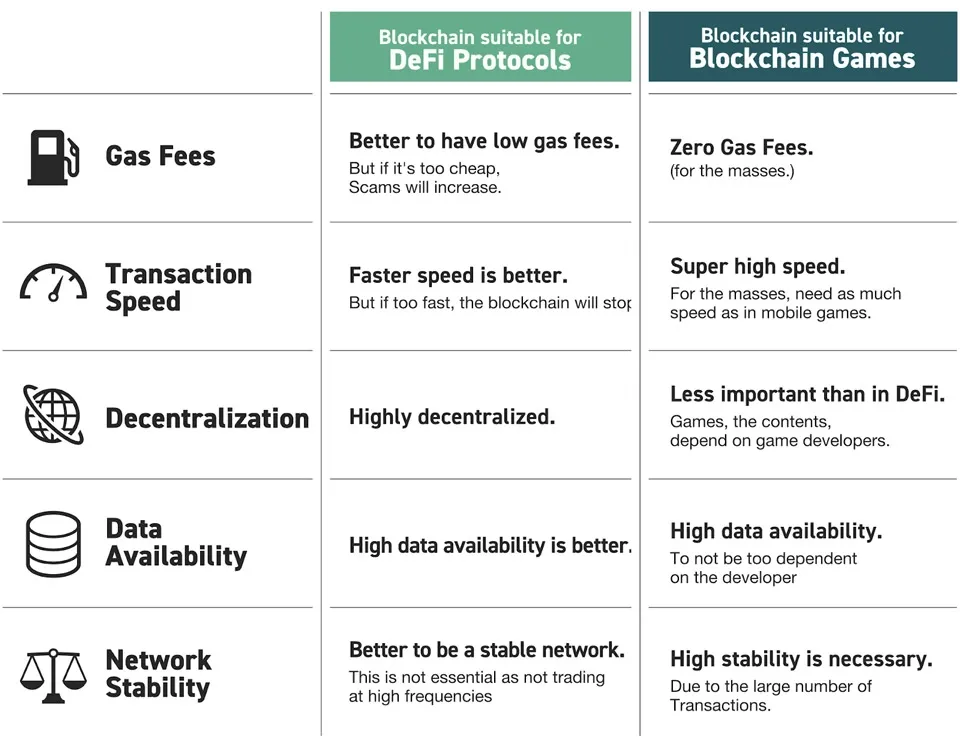 |  | Blockchain suitable for DeFi Protocols | Blockchain suitable for Blockchain Games |
|---|---|---|
| Gas Fees | Better to have low gas fees. But if it's too cheap, Scams will increase. | Zero Gas Fees. (for the masses.) |
| Transaction Speed | Faster speed is better. But if too fast, the blockchain will stop | Super high speed. For the masses, need as much speed as in mobile games. |
| Decentralization | Highly decentralized. | Less important than in DeFi. Games, the contents, depend on game developers. |
| Data Availability | High data availability is better. | High data availability. To not be too dependent on the developer |
| Network Stability | Better to be a stable network. This is not essential as not trading at high frequencies | High stability is necessary. Due to the large number of Transactions. |